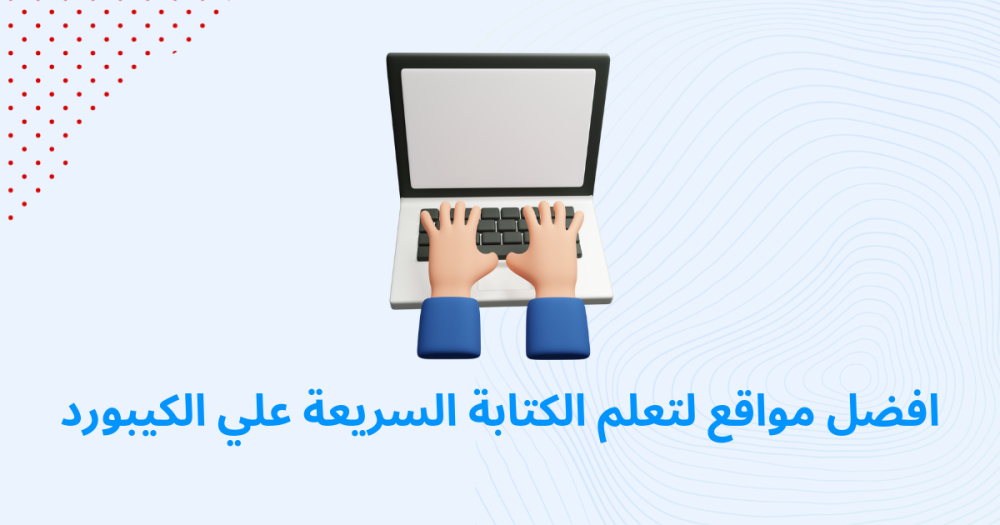 افضل مواقع لتعلم الكتابة السريعة علي الكيبورد